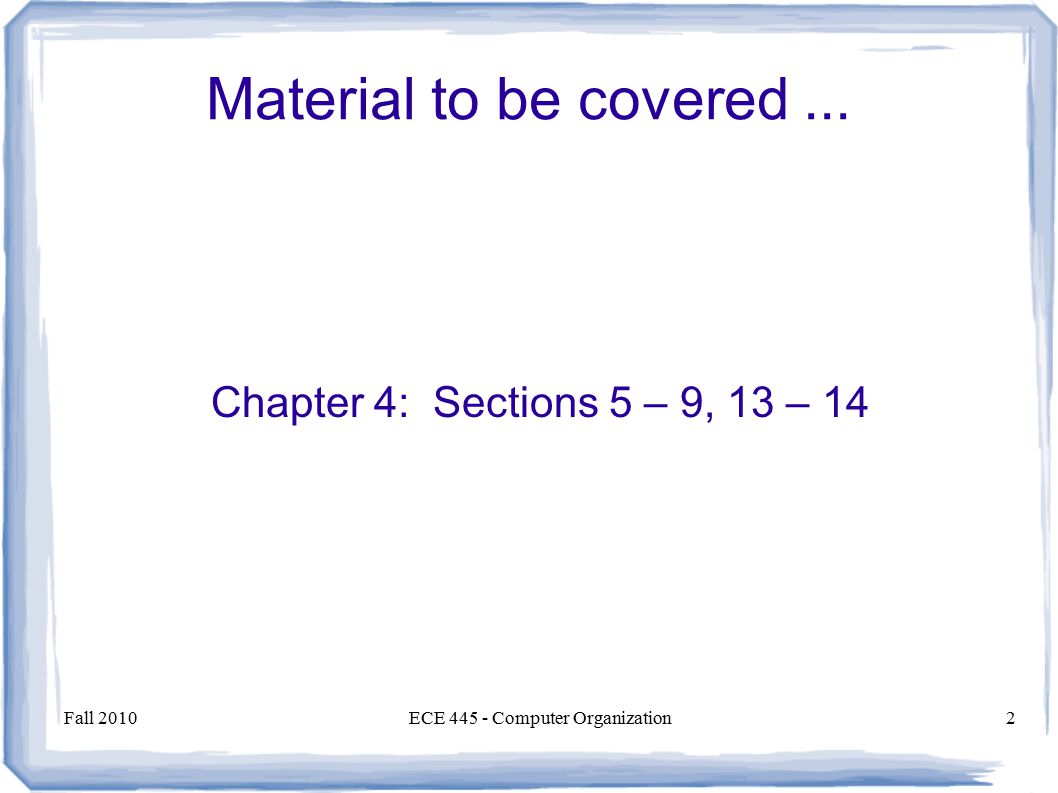 Material to be covered ...

Chapter 4: Sections 5 – 9, 13 – 14

Fall 2010

ECE 445 - Computer Organization

2